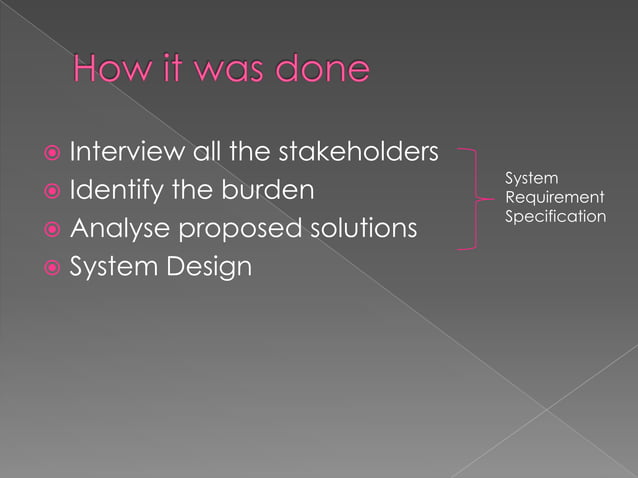 How it was done

Interview all the stakeholders
Identify the burden
Analyse proposed solutions
System Design

System Requirement Specification